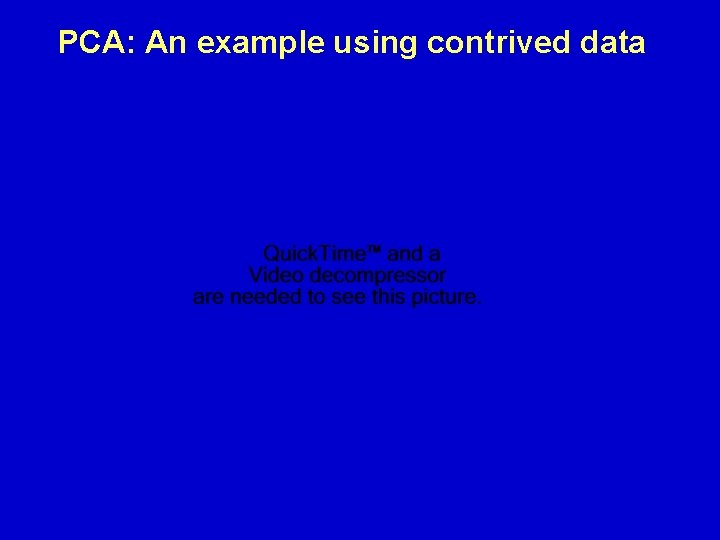 PCA: An example using contrived data

QuickTime™ and a
Video decompressor
are needed to see this picture.